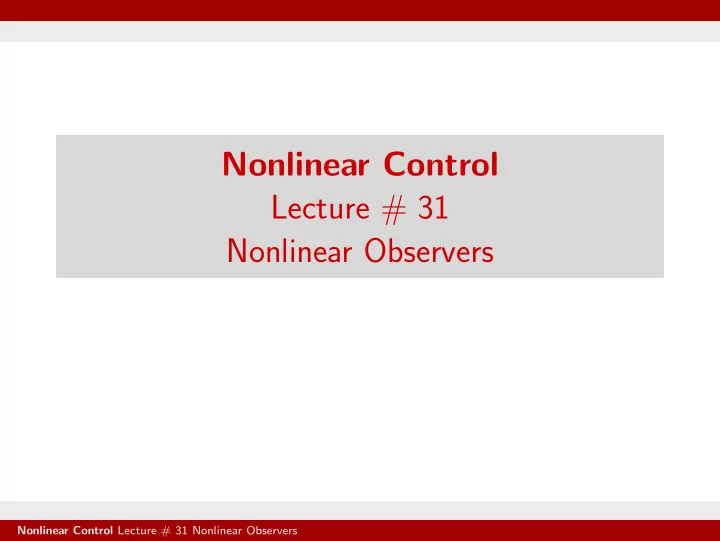 Nonlinear Control
Lecture # 31
Nonlinear Observers

Nonlinear Control Lecture # 31 Nonlinear Observers